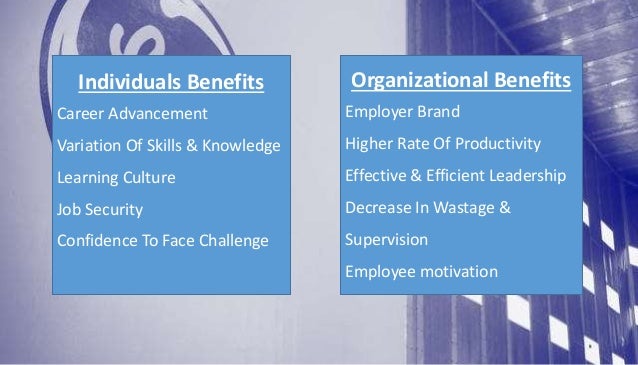 Individuals Benefits

Career Advancement

Variation Of Skills & Knowledge

Learning Culture

Job Security

Confidence To Face Challenge

Organizational Benefits

Employer Brand

Higher Rate Of Productivity

Effective & Efficient Leadership

Decrease In Wastage & Supervision

Employee motivation